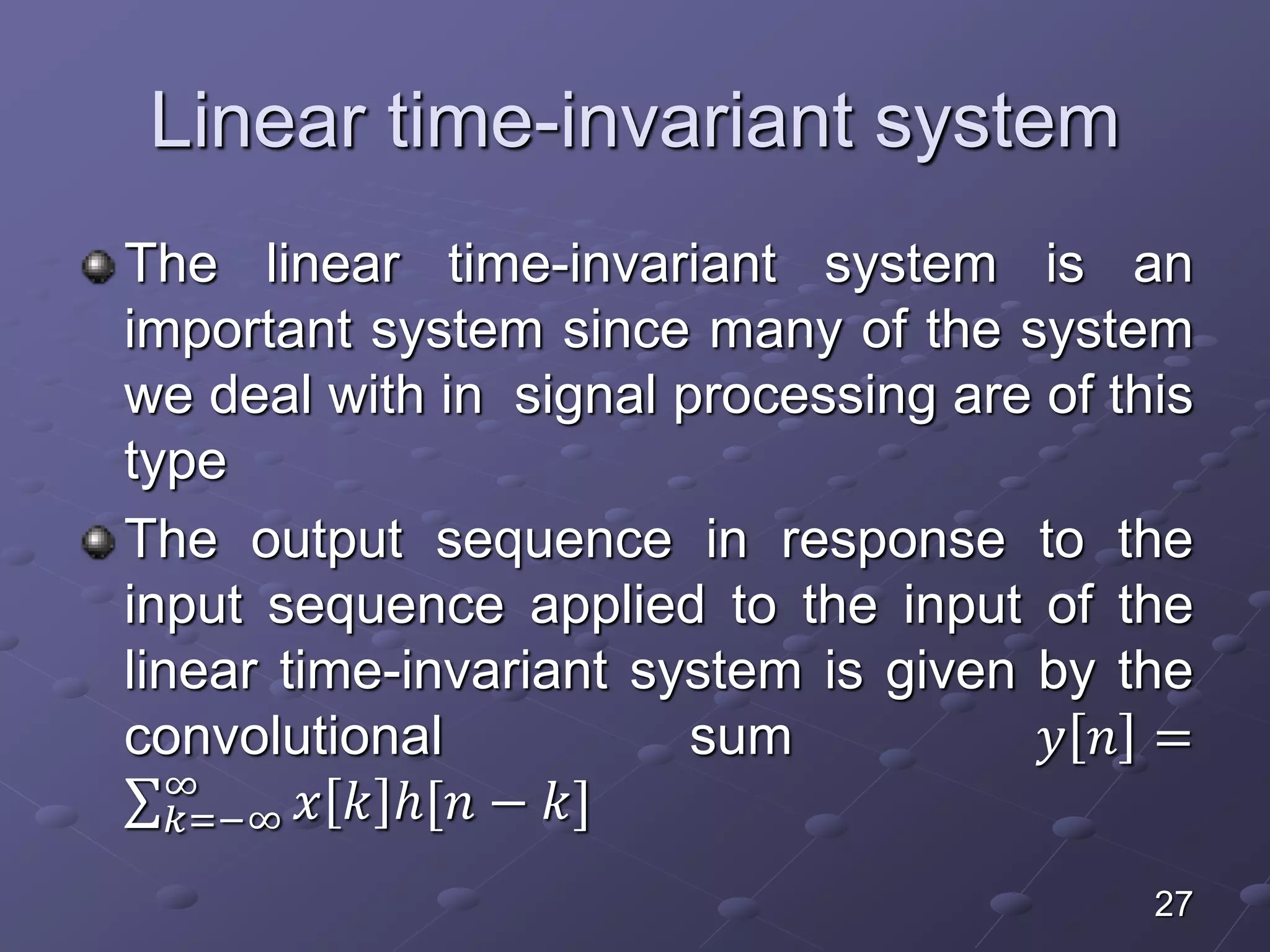 Linear time-invariant system

The linear time-invariant system is an important system since many of the system we deal with in signal processing are of this type

The output sequence in response to the input sequence applied to the input of the linear time-invariant system is given by the convolutional sum $y[n] = \sum_{k=-\infty}^{\infty} x[k]h[n-k]$

27